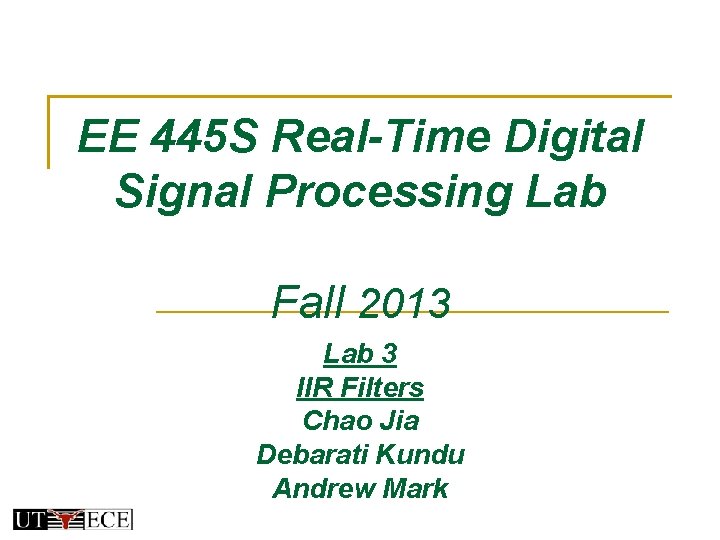 EE 445S Real-Time Digital Signal Processing Lab

Fall 2013

Lab 3
IIR Filters
Chao Jia
Debarati Kundu
Andrew Mark

UT ECE